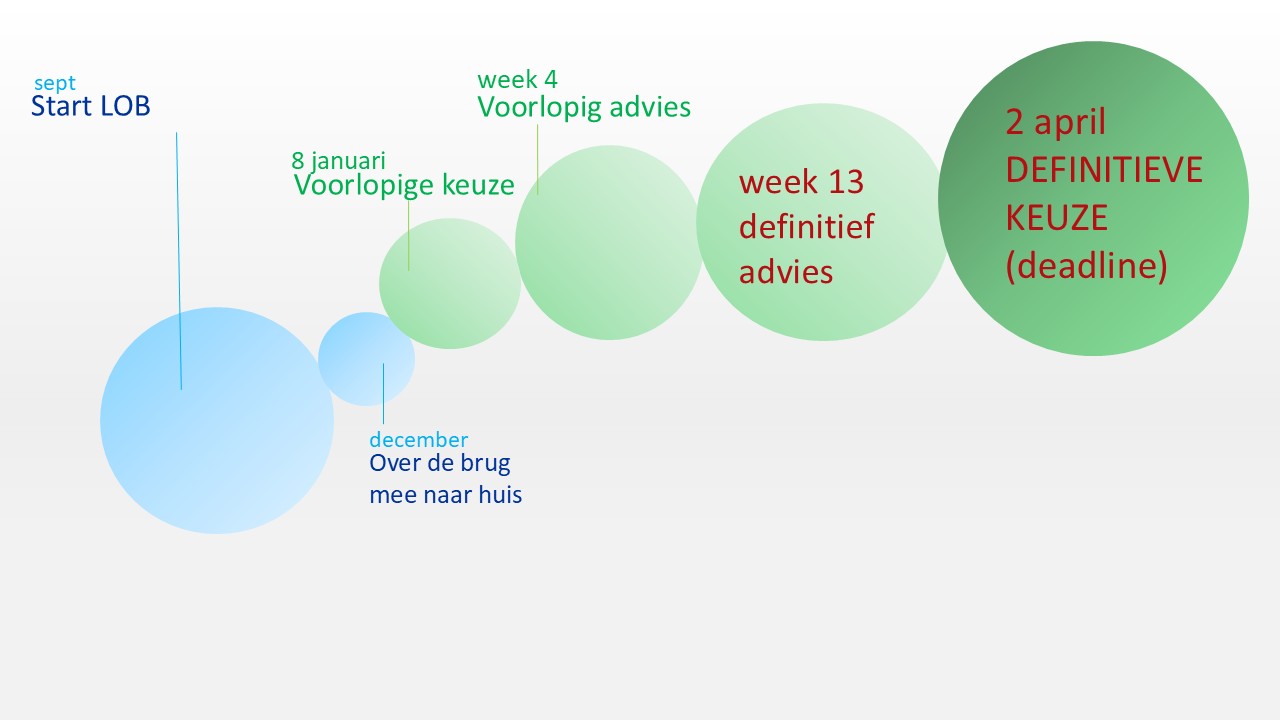 sept
Start LOB

december
Over de brug
mee naar huis

8 januari
Voorlopige keuze

week 4
Voorlopig advies

week 13
definitief
advies

2 april
DEFINITIEVE
KEUZE
(deadline)